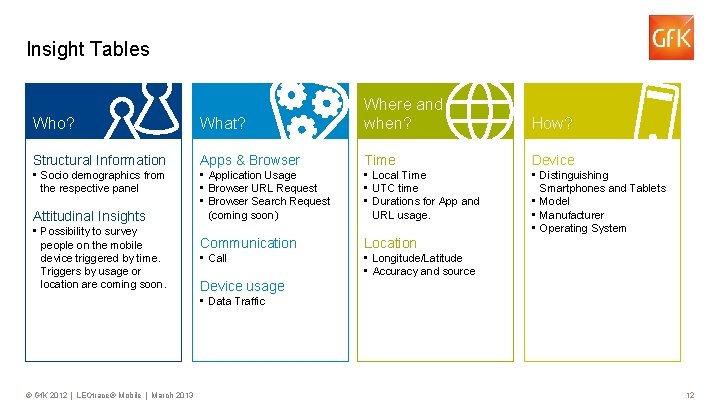 Insight Tables

GfK

Who?

Structural Information
• Socio demographics from the respective panel

Attitudinal Insights
• Possibility to survey people on the mobile device triggered by time. Triggers by usage or location are coming soon.

What?

Apps & Browser
• Application Usage
• Browser URL Request
• Browser Search Request (coming soon)

Communication
• Call

Device usage
• Data Traffic

Where and when?

Time
• Local Time
• UTC time
• Durations for App and URL usage.

Location
• Longitude/Latitude
• Accuracy and source

How?

Device
• Distinguishing Smartphones and Tablets
• Model
• Manufacturer
• Operating System

© GfK 2012 | LEOtrace® Mobile | March 2013

12